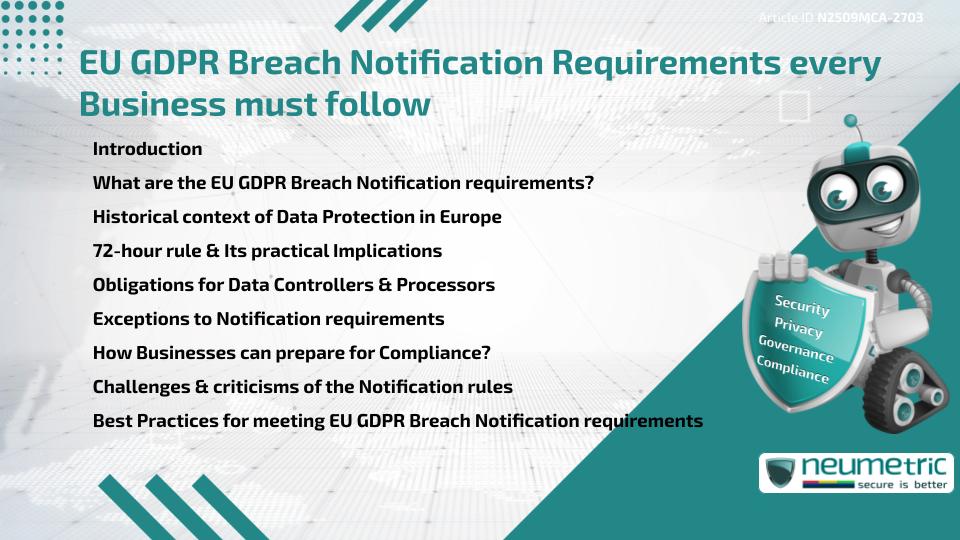 Article ID N2509MCA-2703

EU GDPR Breach Notification Requirements every Business must follow

Introduction

What are the EU GDPR Breach Notification requirements?

Historical context of Data Protection in Europe

72-hour rule & Its practical Implications

Obligations for Data Controllers & Processors

Exceptions to Notification requirements

How Businesses can prepare for Compliance?

Challenges & criticisms of the Notification rules

Best Practices for meeting EU GDPR Breach Notification requirements

Security
Privacy
Governance
Compliance

neumetric
secure is better